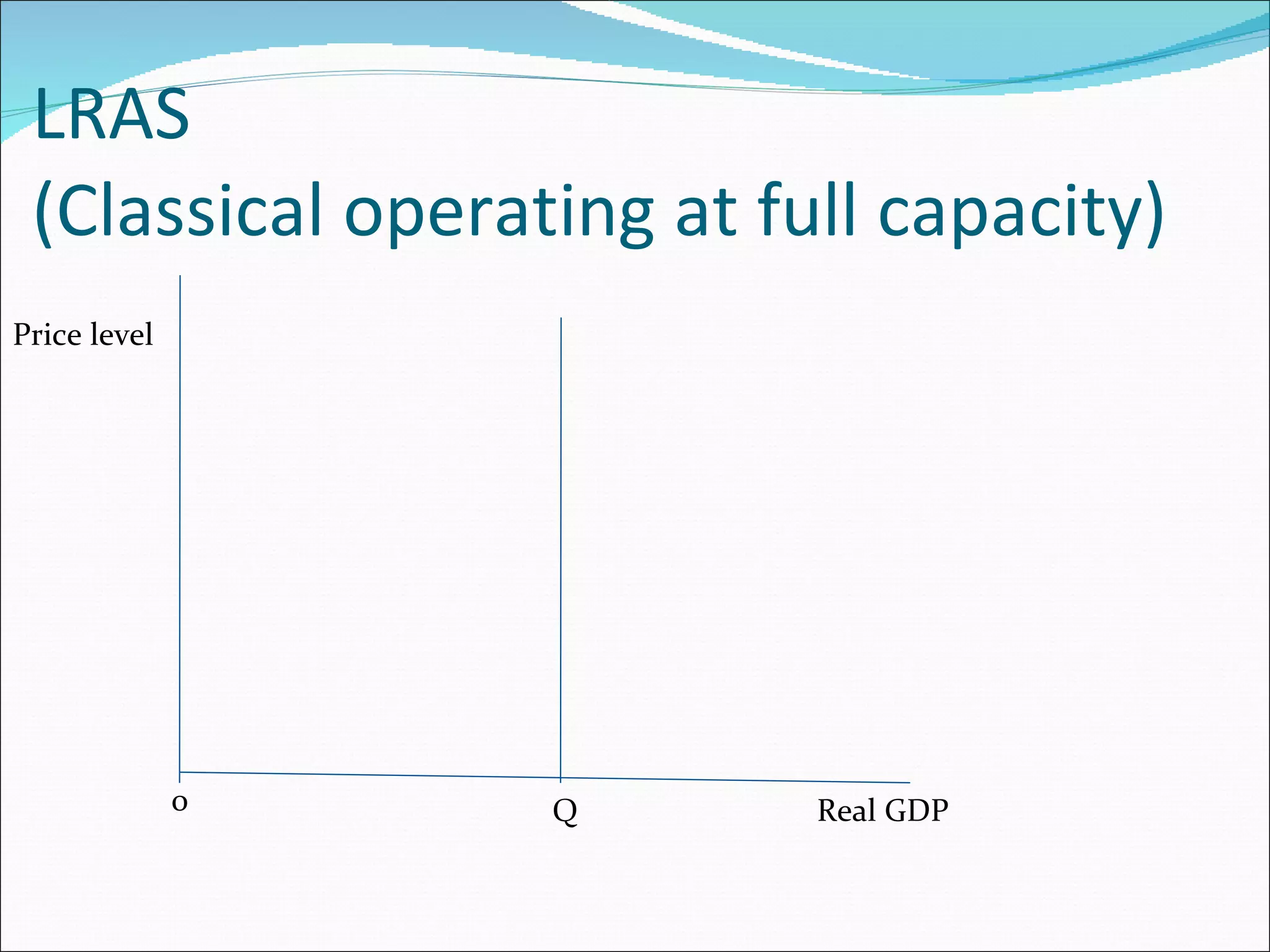 LRAS
(Classical operating at full capacity)

Price level

o

Q

Real GDP